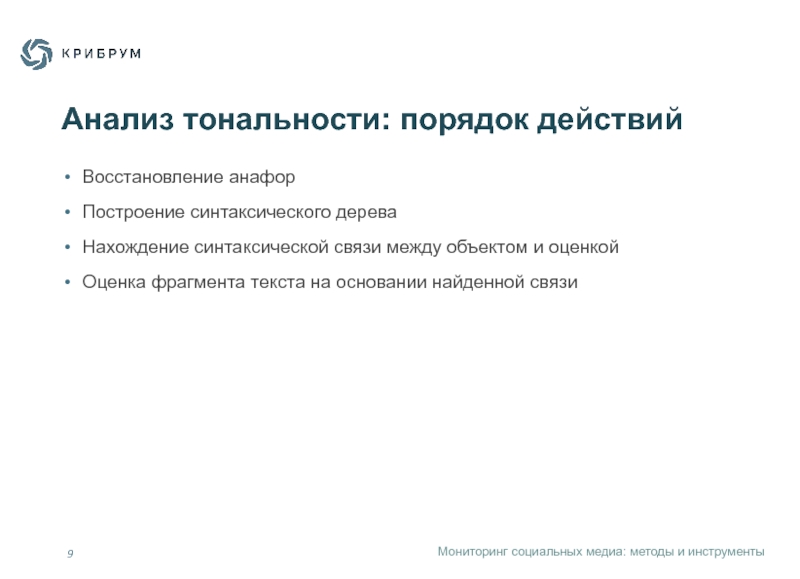 КРИБРУМ

Анализ тональности: порядок действий

• Восстановление анафор
• Построение синтаксического дерева
• Нахождение синтаксической связи между объектом и оценкой
• Оценка фрагмента текста на основании найденной связи

9

Мониторинг социальных медиа: методы и инструменты